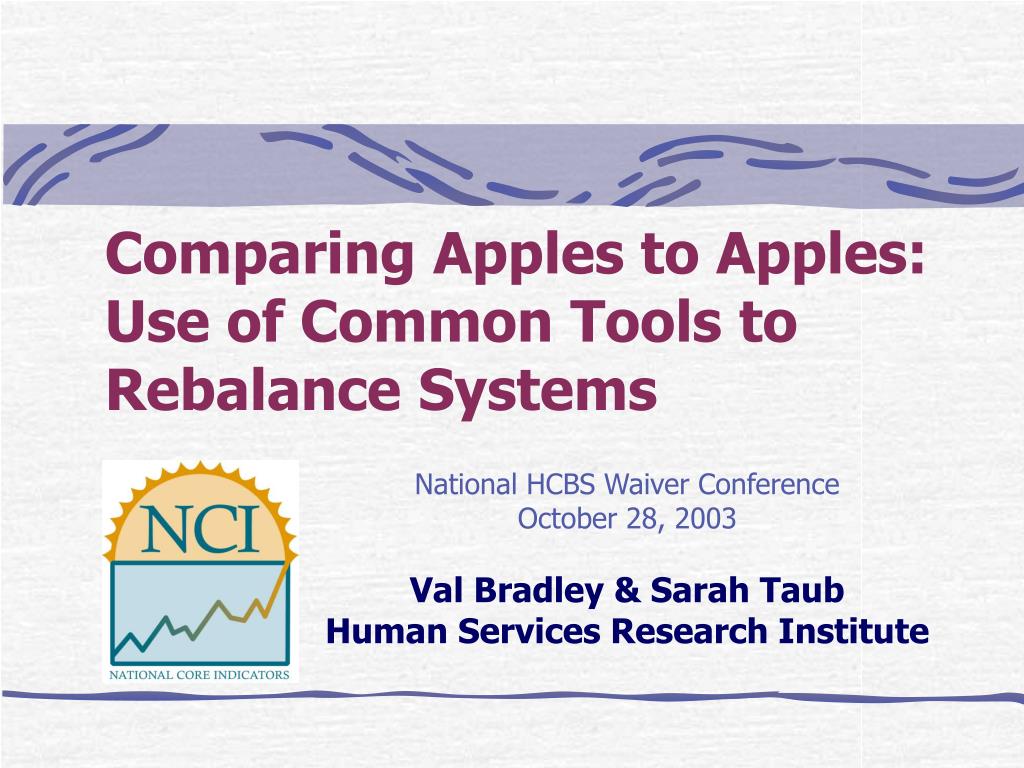 Comparing Apples to Apples: Use of Common Tools to Rebalance Systems

NCI

NATIONAL CORE INDICATORS

National HCBS Waiver Conference
October 28, 2003

Val Bradley & Sarah Taub
Human Services Research Institute